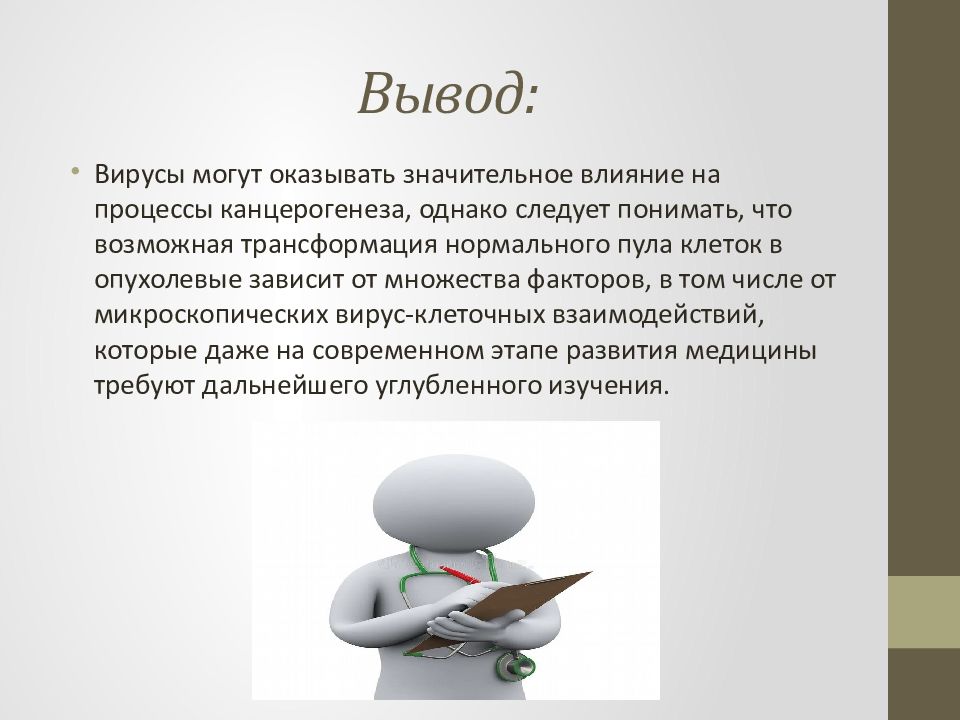 Вывод:

• Вирусы могут оказывать значительное влияние на процессы канцерогенеза, однако следует понимать, что возможная трансформация нормального пула клеток в опухолевые зависит от множества факторов, в том числе от микроскопических вирус-клеточных взаимодействий, которые даже на современном этапе развития медицины требуют дальнейшего углубленного изучения.